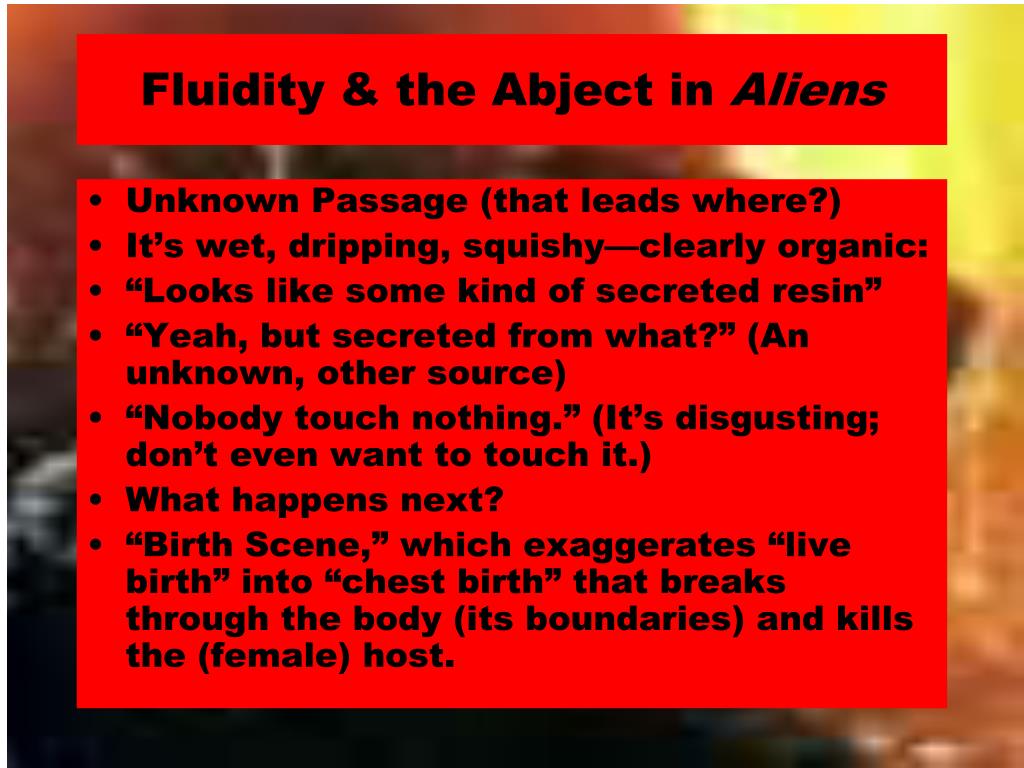 Fluidity & the Abject in Aliens

• Unknown Passage (that leads where?)
• It’s wet, dripping, squishy—clearly organic:
• “Looks like some kind of secreted resin”
• “Yeah, but secreted from what?” (An unknown, other source)
• “Nobody touch nothing.” (It’s disgusting; don’t even want to touch it.)
• What happens next?
• “Birth Scene,” which exaggerates “live birth” into “chest birth” that breaks through the body (its boundaries) and kills the (female) host.